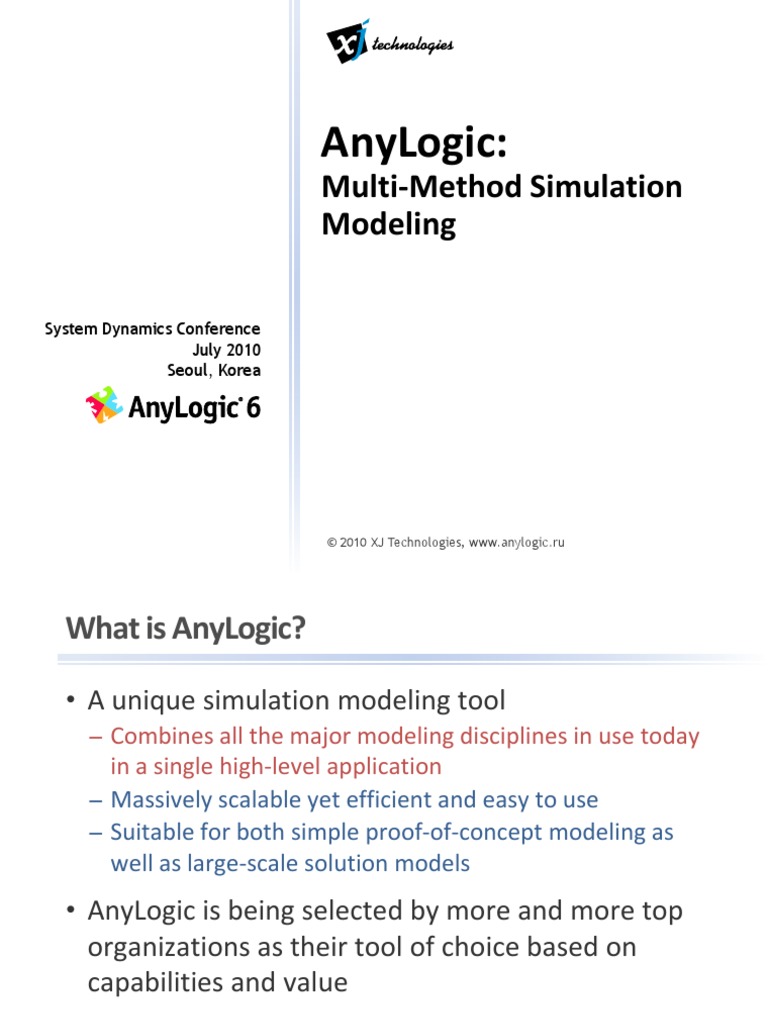 XJ technologies

AnyLogic:

Multi-Method Simulation Modeling

System Dynamics Conference
July 2010
Seoul, Korea

AnyLogic 6

© 2010 XJ Technologies, www.anylogic.ru

What is AnyLogic?

• A unique simulation modeling tool
– Combines all the major modeling disciplines in use today in a single high-level application
– Massively scalable yet efficient and easy to use
– Suitable for both simple proof-of-concept modeling as well as large-scale solution models

• AnyLogic is being selected by more and more top organizations as their tool of choice based on capabilities and value